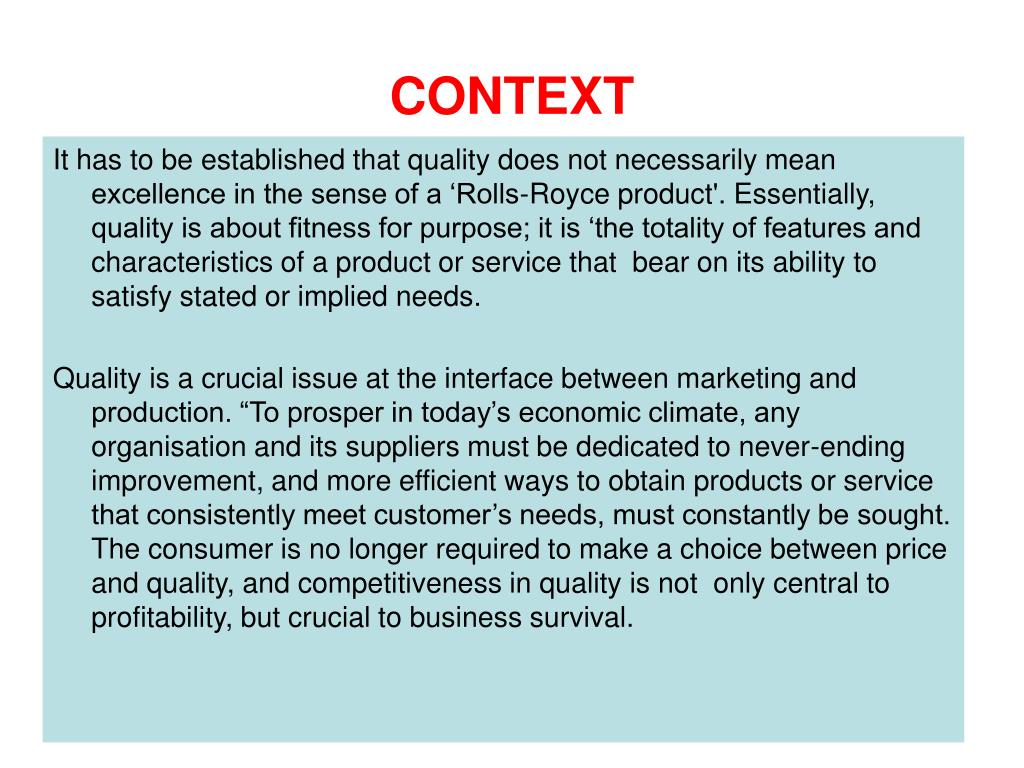 CONTEXT

It has to be established that quality does not necessarily mean excellence in the sense of a ‘Rolls-Royce product'. Essentially, quality is about fitness for purpose; it is ‘the totality of features and characteristics of a product or service that bear on its ability to satisfy stated or implied needs.

Quality is a crucial issue at the interface between marketing and production. “To prosper in today’s economic climate, any organisation and its suppliers must be dedicated to never-ending improvement, and more efficient ways to obtain products or service that consistently meet customer’s needs, must constantly be sought. The consumer is no longer required to make a choice between price and quality, and competitiveness in quality is not only central to profitability, but crucial to business survival.